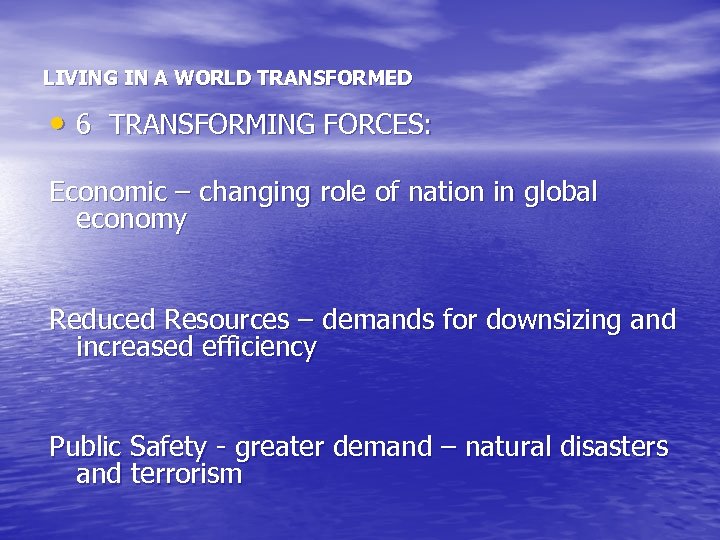 LIVING IN A WORLD TRANSFORMED

• 6 TRANSFORMING FORCES:

Economic – changing role of nation in global economy

Reduced Resources – demands for downsizing and increased efficiency

Public Safety - greater demand – natural disasters and terrorism